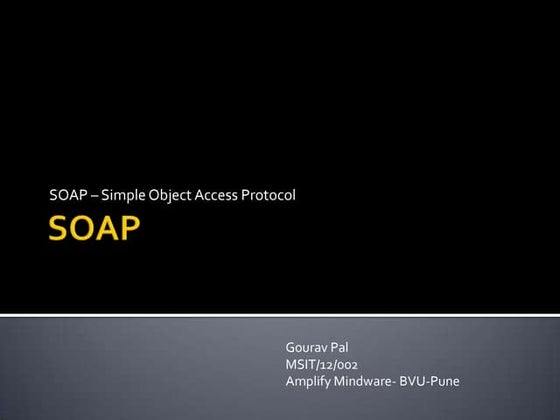 SOAP – Simple Object Access Protocol

SOAP

Gourav Pal
MSIT/12/002
Amplify Mindware- BVU-Pune